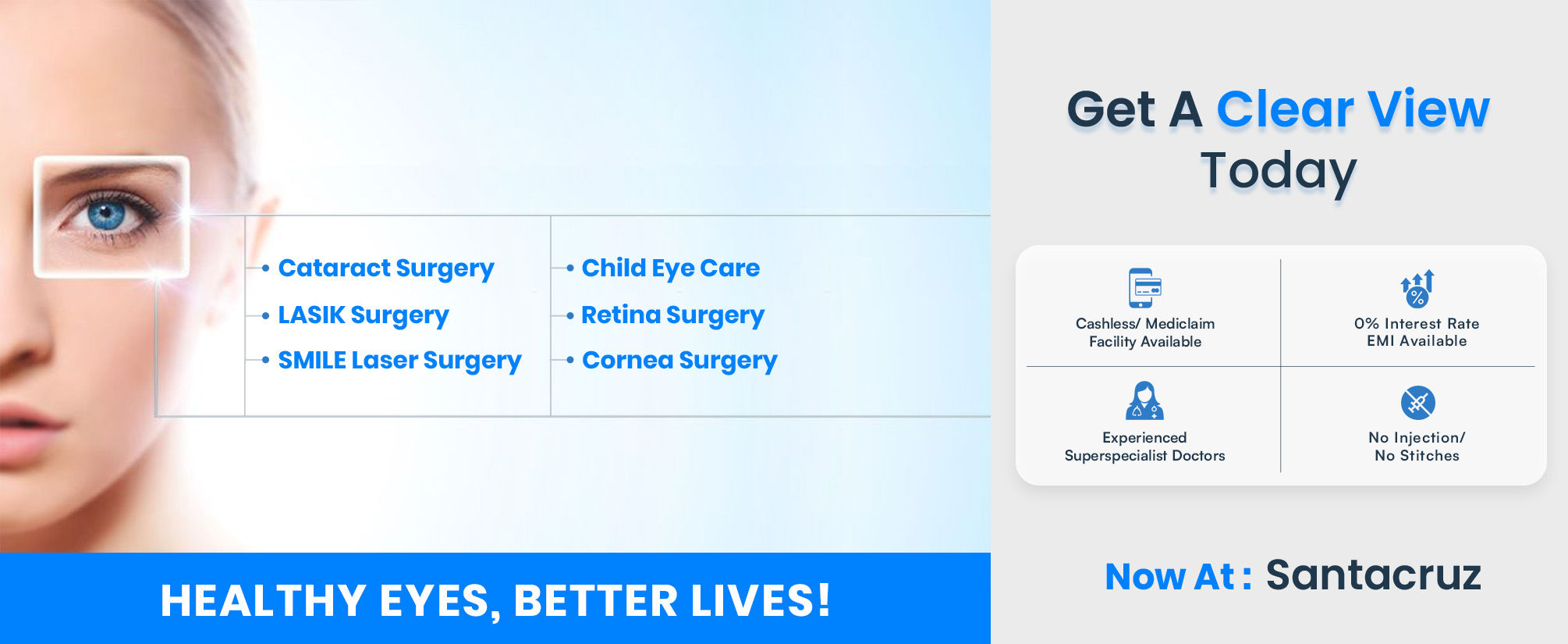 • Cataract Surgery
• LASIK Surgery
• SMILE Laser Surgery

• Child Eye Care
• Retina Surgery
• Cornea Surgery

HEALTHY EYES, BETTER LIVES!

Get A Clear View Today

Cashless/ Mediclaim Facility Available

0% Interest Rate EMI Available

Experienced Superspecialist Doctors

No Injection/ No Stitches

Now At : Santacruz